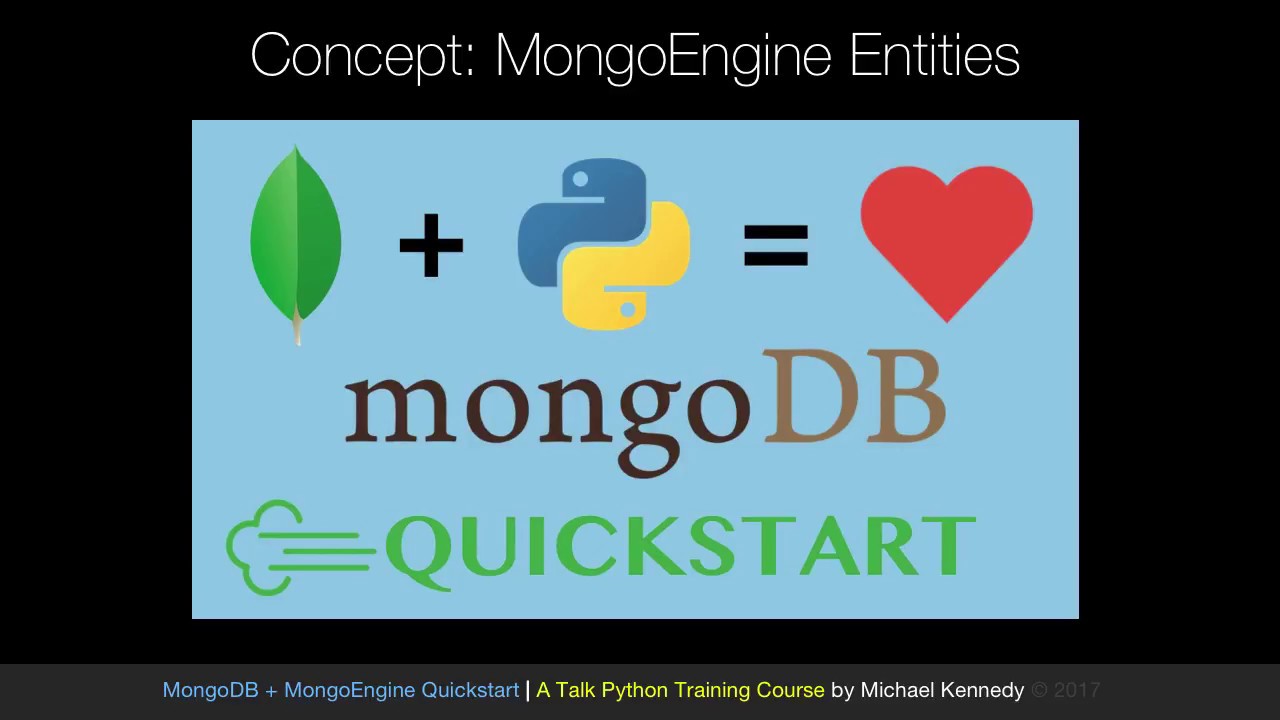 Concept: MongoEngine Entities

+ =

mongoDB

QUICKSTART

MongoDB + MongoEngine Quickstart | A Talk Python Training Course by Michael Kennedy © 2017